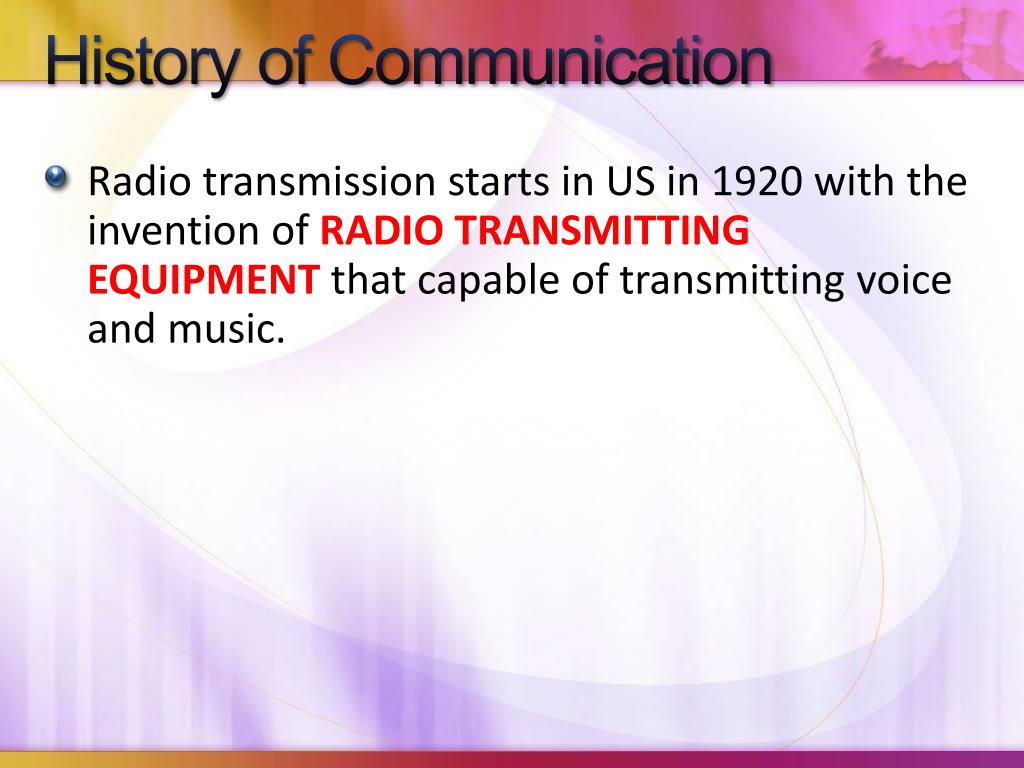 History of Communication

Radio transmission starts in US in 1920 with the invention of RADIO TRANSMITTING EQUIPMENT that capable of transmitting voice and music.